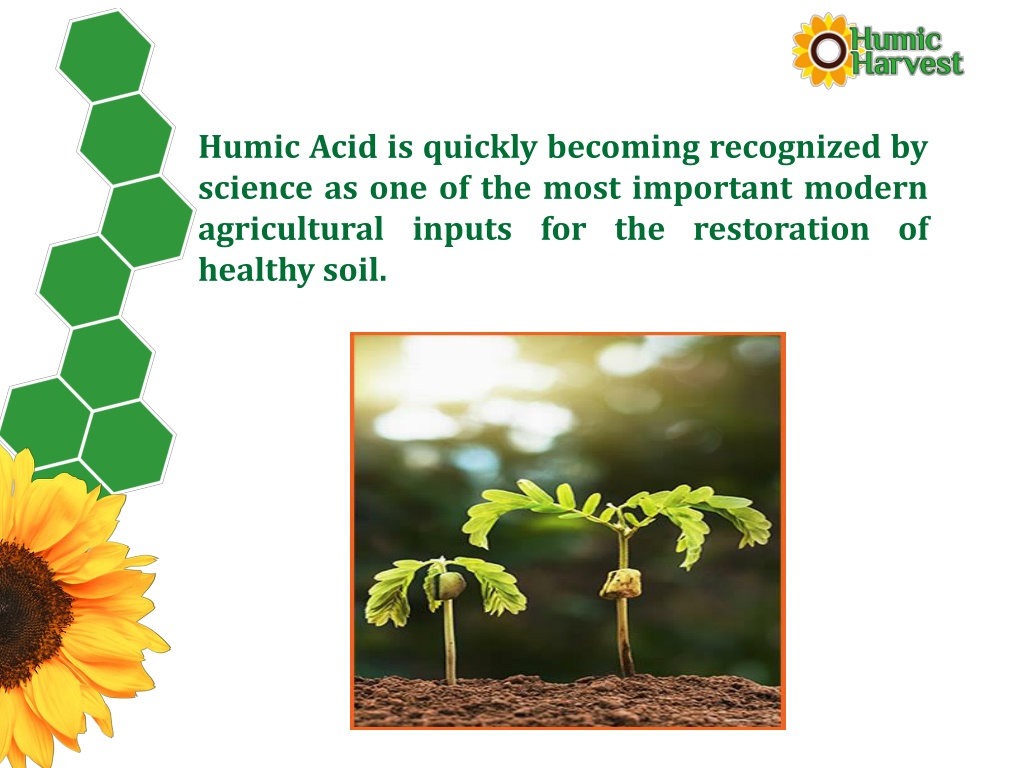 Humic Harvest

Humic Acid is quickly becoming recognized by science as one of the most important modern agricultural inputs for the restoration of healthy soil.